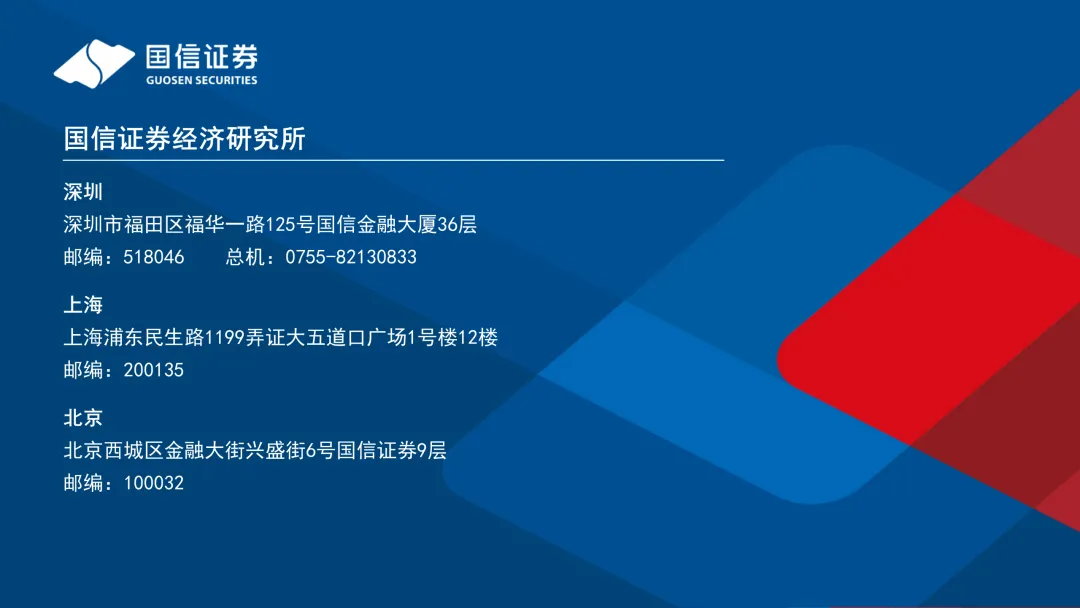 国信证券
GUOSEN SECURITIES

国信证券经济研究所

深圳
深圳市福田区福华一路125号国信金融大厦36层
邮编：518046　　总机：0755-82130833

上海
上海浦东民生路1199弄证大五道口广场1号楼12楼
邮编：200135

北京
北京西城区金融大街兴盛街6号国信证券9层
邮编：100032